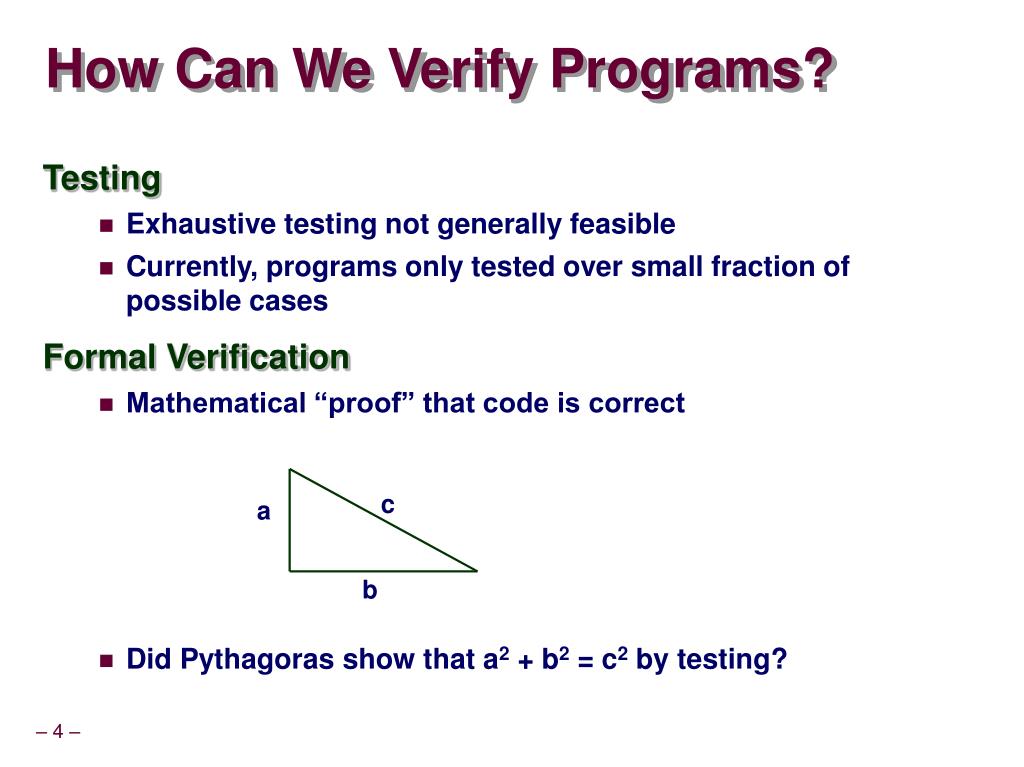 How Can We Verify Programs?

Testing

- Exhaustive testing not generally feasible
- Currently, programs only tested over small fraction of possible cases

Formal Verification

- Mathematical “proof” that code is correct

a
c
b

- Did Pythagoras show that $a^2 + b^2 = c^2$ by testing?

– 4 –